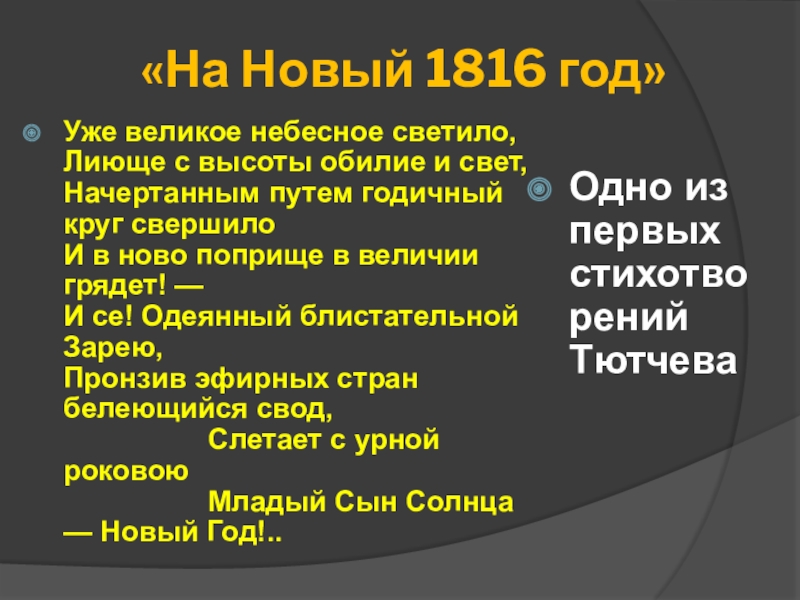 «На Новый 1816 год»

Уже великое небесное светило,
Лиюще с высоты обилие и свет,
Начертанным путем годичный круг свершило
И в ново поприще в величии грядет! —
И се! Одеянный блистательной Зарею,
Пронзив эфирных стран белеющийся свод,
Слетает с урной роковою
Младый Сын Солнца — Новый Год!..

Одно из первых стихотворений Тютчева